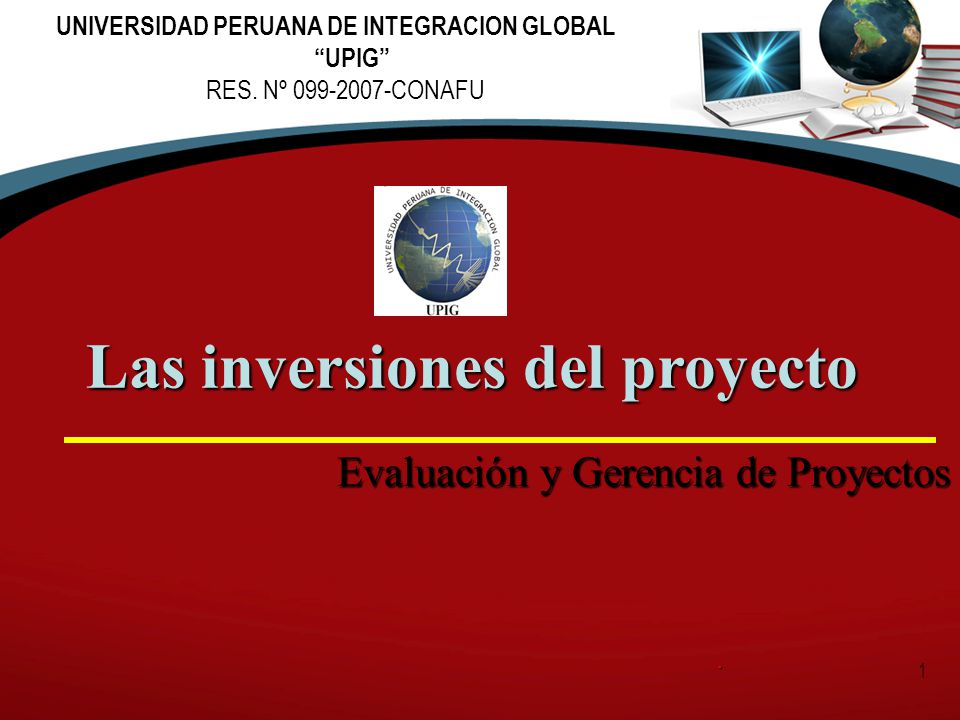 UNIVERSIDAD PERUANA DE INTEGRACION GLOBAL
“UPIG”
RES. Nº 099-2007-CONAFU

UNIVERSIDAD PERUANA DE INTEGRACION GLOBAL
UPIG

Las inversiones del proyecto

Evaluación y Gerencia de Proyectos

1